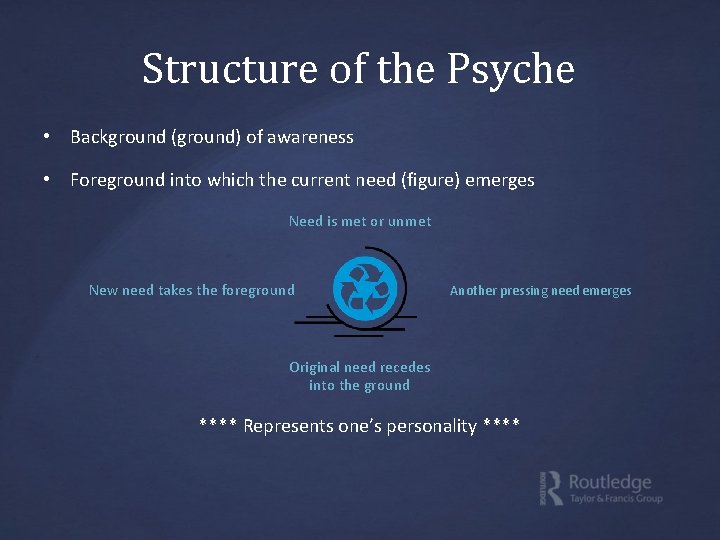 Structure of the Psyche

• Background (ground) of awareness

• Foreground into which the current need (figure) emerges

Need is met or unmet

New need takes the foreground

Another pressing need emerges

Original need recedes into the ground

**** Represents one's personality ****

Routledge
Taylor & Francis Group